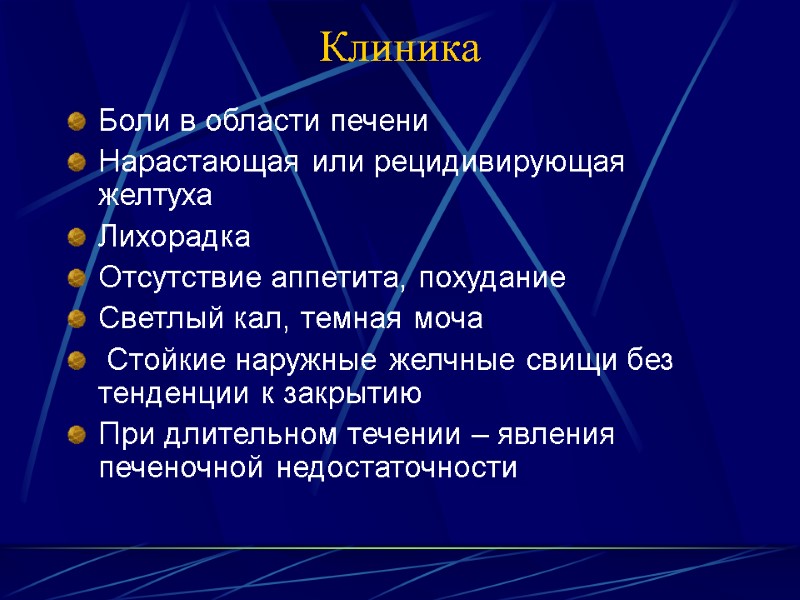 Клиника

Боли в области печени

Нарастающая или рецидивирующая желтуха

Лихорадка

Отсутствие аппетита, похудание

Светлый кал, темная моча

Стойкие наружные желчные свищи без тенденции к закрытию

При длительном течении – явления печеночной недостаточности